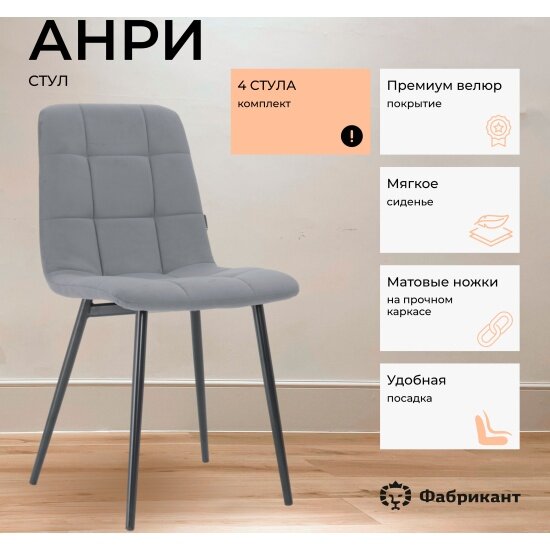 АНРИ
СТУЛ

4 СТУЛА
комплект

!

Премиум велюр
покрытие

Мягкое
сиденье

Матовые ножки
на прочном каркасе

Удобная
посадка

Фабрикант